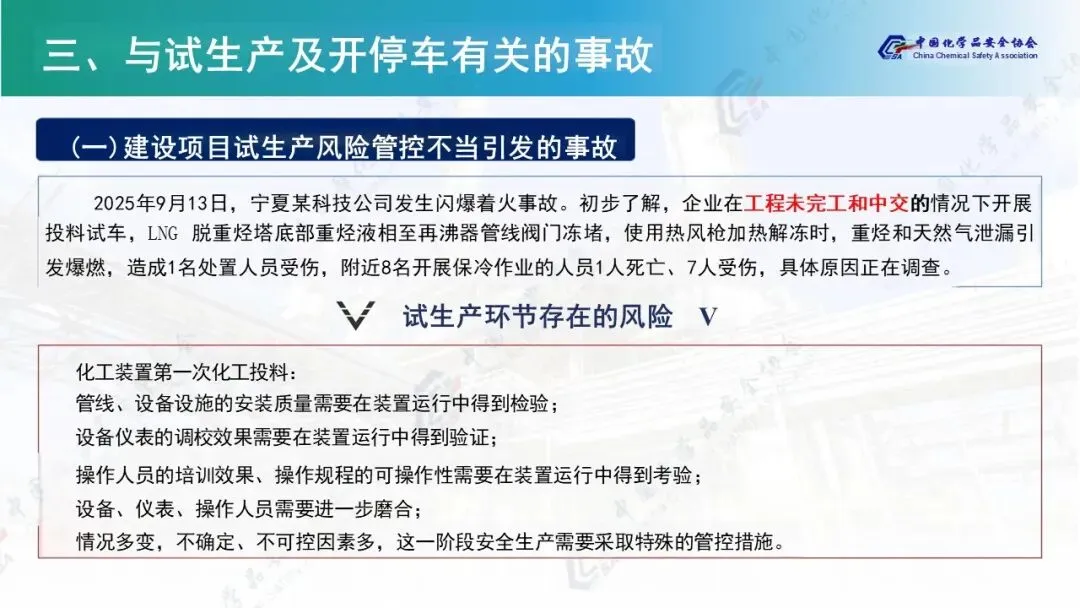 三、与试生产及开停车有关的事故

中国化学品安全协会
China Chemical Safety Association

(一)建设项目试生产风险管控不当引发的事故

2025年9月13日，宁夏某科技公司发生闪爆着火事故。初步了解，企业在工程未完工和中交的情况下开展投料试车，LNG 脱重烃塔底部重烃液相至再沸器管线阀门冻堵，使用热风枪加热解冻时，重烃和天然气泄漏引发爆燃，造成1名处置人员受伤，附近8名开展保冷作业的人员1人死亡、7人受伤，具体原因正在调查。

试生产环节存在的风险 V

化工装置第一次化工投料:
管线、设备设施的安装质量需要在装置运行中得到检验;
设备仪表的调校效果需要在装置运行中得到验证;
操作人员的培训效果、操作规程的可操作性需要在装置运行中得到考验;
设备、仪表、操作人员需要进一步磨合;
情况多变，不确定、不可控因素多，这一阶段安全生产需要采取特殊的管控措施。